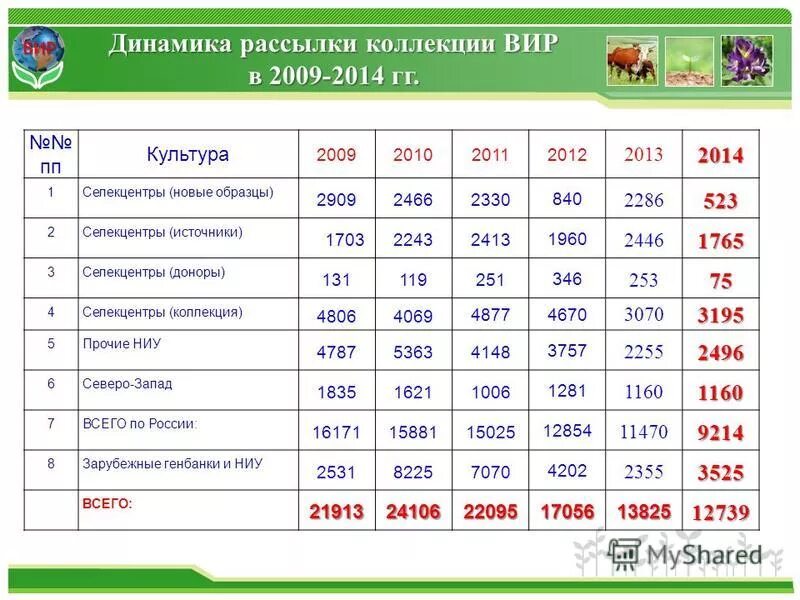 ВИР

Динамика рассылки коллекции ВИР в 2009-2014 гг.

| №№ пп | Культура | 2009 | 2010 | 2011 | 2012 | 2013 | 2014 |
|---|---|---|---|---|---|---|---|
| 1 | Селекцентры (новые образцы) | 2909 | 2466 | 2330 | 840 | 2286 | 523 |
| 2 | Селекцентры (источники) | 1703 | 2243 | 2413 | 1960 | 2446 | 1765 |
| 3 | Селекцентры (доноры) | 131 | 119 | 251 | 346 | 253 | 75 |
| 4 | Селекцентры (коллекция) | 4806 | 4069 | 4877 | 4670 | 3070 | 3195 |
| 5 | Прочие НИУ | 4787 | 5363 | 4148 | 3757 | 2255 | 2496 |
| 6 | Северо-Запад | 1835 | 1621 | 1006 | 1281 | 1160 | 1160 |
| 7 | ВСЕГО по России: | 16171 | 15881 | 15025 | 12854 | 11470 | 9214 |
| 8 | Зарубежные генбанки и НИУ | 2531 | 8225 | 7070 | 4202 | 2355 | 3525 |
| | ВСЕГО: | 21913 | 24106 | 22095 | 17056 | 13825 | 12739 |

MyShared